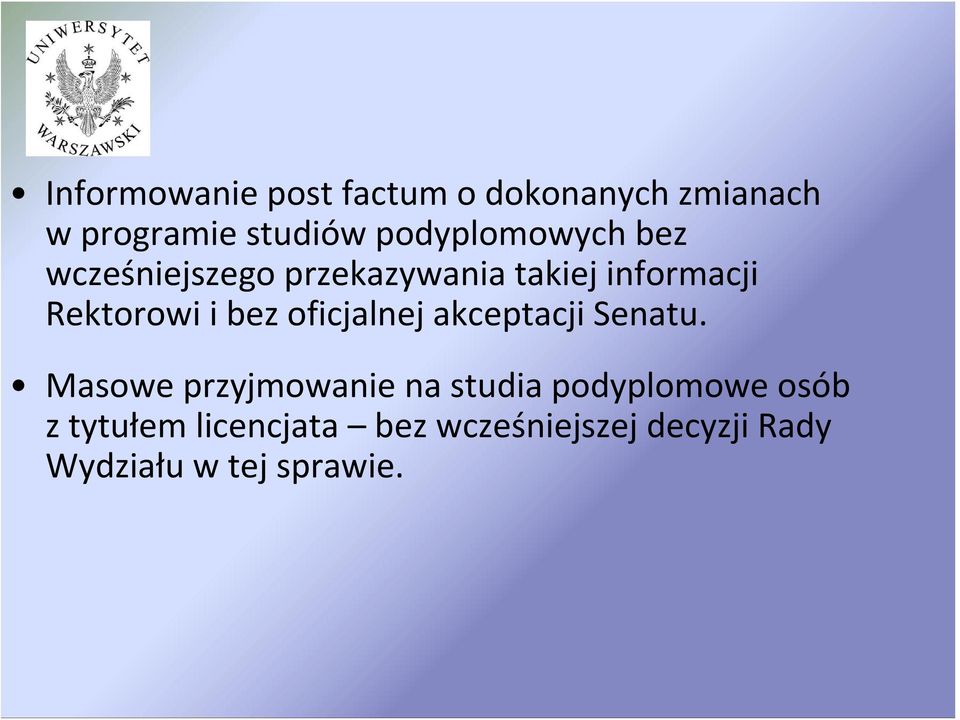 UNIWERSYTET WARSZAWSKI

• Informowanie post factum o dokonanych zmianach w programie studiów podyplomowych bez wcześniejszego przekazywania takiej informacji Rektorowi i bez oficjalnej akceptacji Senatu.

• Masowe przyjmowanie na studia podyplomowe osób z tytułem licencjata – bez wcześniejszej decyzji Rady Wydziału w tej sprawie.